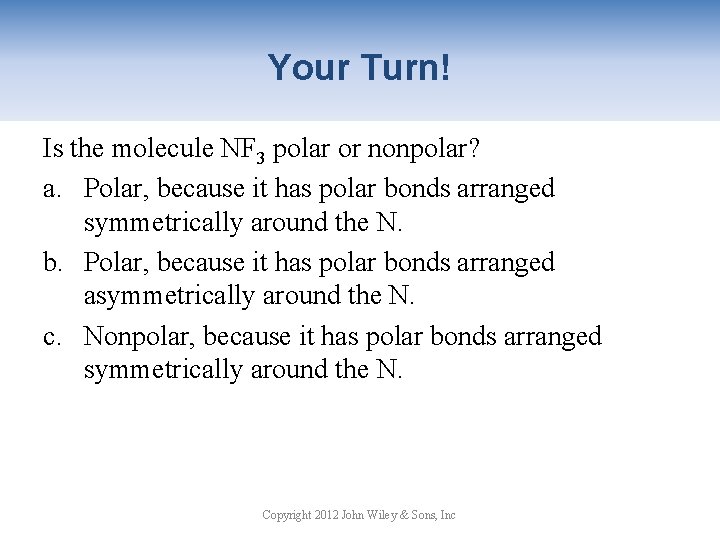 Your Turn!

Is the molecule $NF_3$ polar or nonpolar?

a. Polar, because it has polar bonds arranged symmetrically around the N.

b. Polar, because it has polar bonds arranged asymmetrically around the N.

c. Nonpolar, because it has polar bonds arranged symmetrically around the N.

Copyright 2012 John Wiley & Sons, Inc